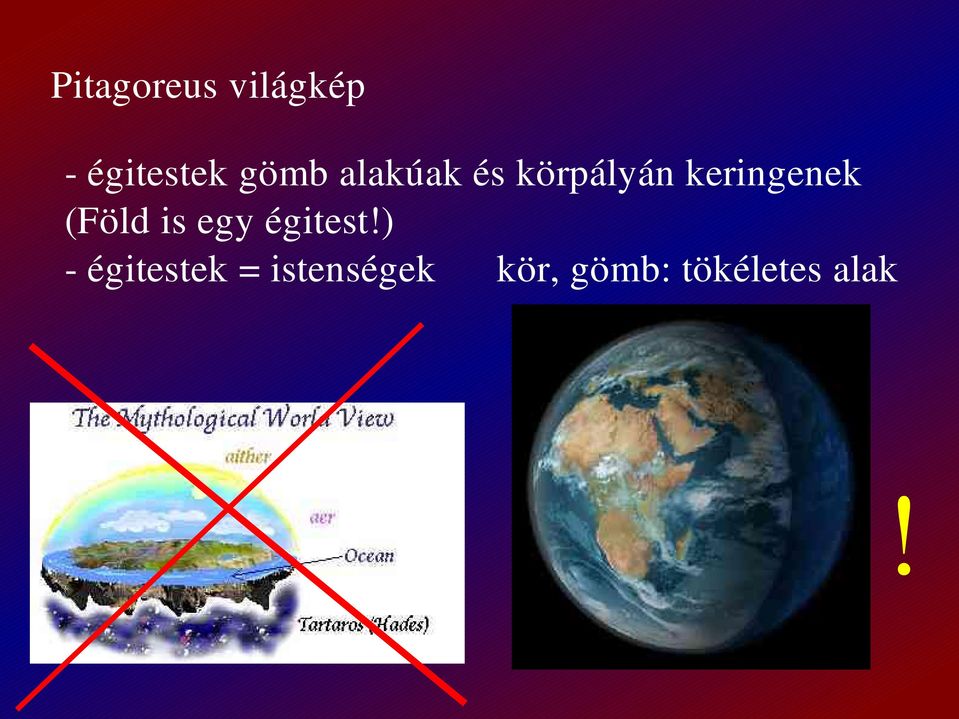 Pitagoreus világkép

- égitestek gömb alakúak és körpályán keringenek (Föld is egy égitest!)
- égitestek = istenségek     kör, gömb: tökéletes alak

The Mythological World View
aither
aer
Ocean
Tartaros (Hades)

!